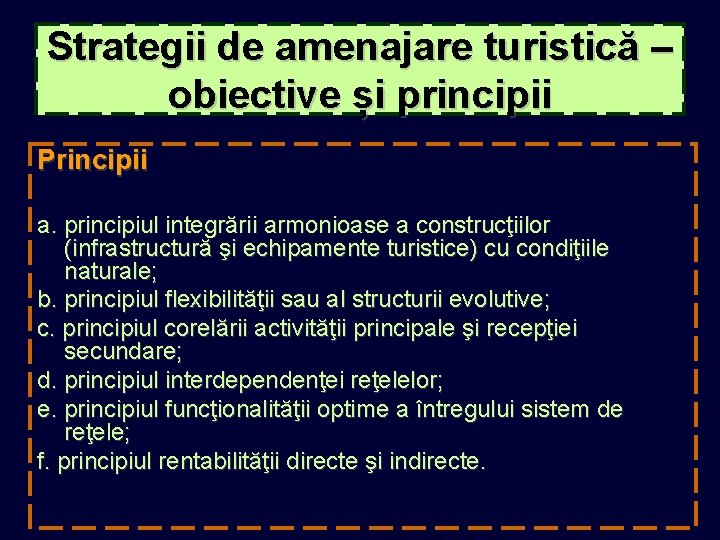 Strategii de amenajare turistică – obiective și principii

Principii

a. principiul integrării armonioase a construcţiilor (infrastructură şi echipamente turistice) cu condiţiile naturale;
b. principiul flexibilităţii sau al structurii evolutive;
c. principiul corelării activităţii principale şi recepţiei secundare;
d. principiul interdependenţei reţelelor;
e. principiul funcţionalităţii optime a întregului sistem de reţele;
f. principiul rentabilităţii directe şi indirecte.